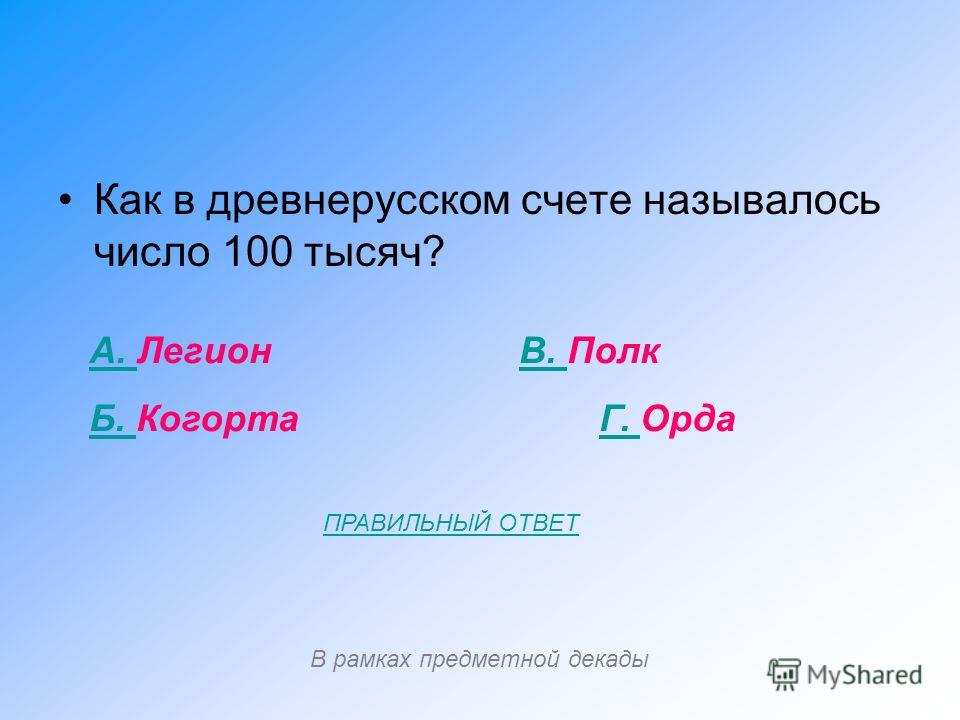 • Как в древнерусском счете называлось число 100 тысяч?

А. Легион

В. Полк

Б. Когорта

Г. Орда

ПРАВИЛЬНЫЙ ОТВЕТ

В рамках предметной декады

MyShared